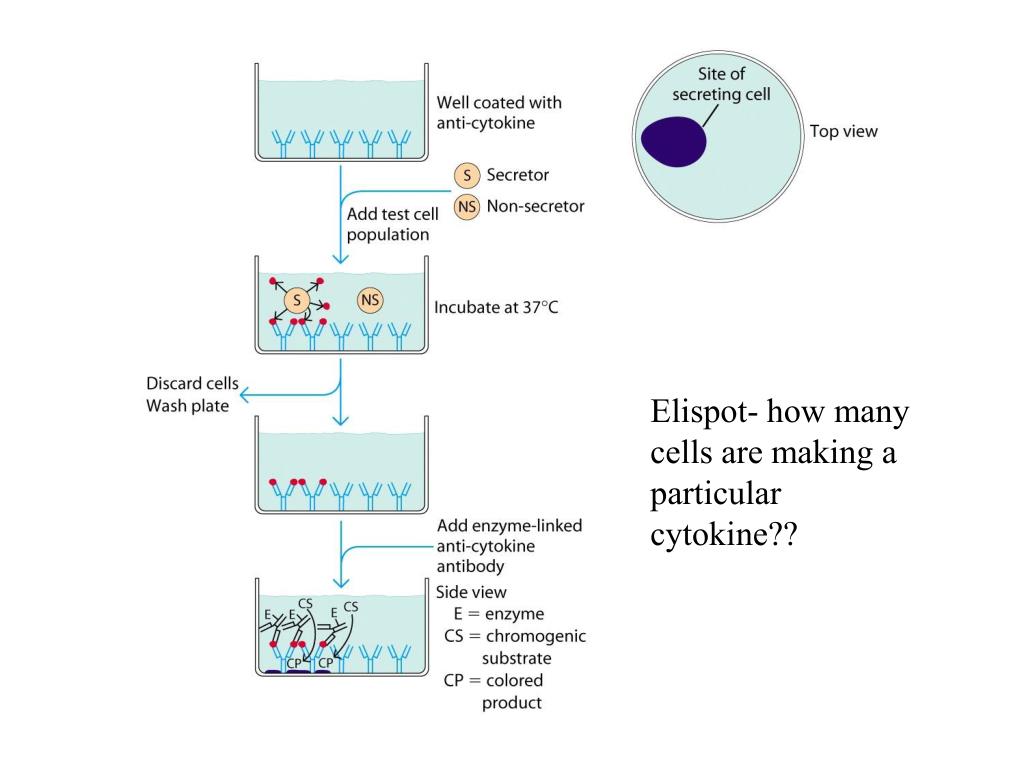 Well coated with anti-cytokine

S Secretor

NS Non-secretor

Add test cell population

S

NS

Incubate at 37°C

Discard cells
Wash plate

Add enzyme-linked anti-cytokine antibody

E E CS E CS

CP CP

Side view
E = enzyme
CS = chromogenic substrate
CP = colored product

Site of secreting cell

Top view

Elispot- how many cells are making a particular cytokine??